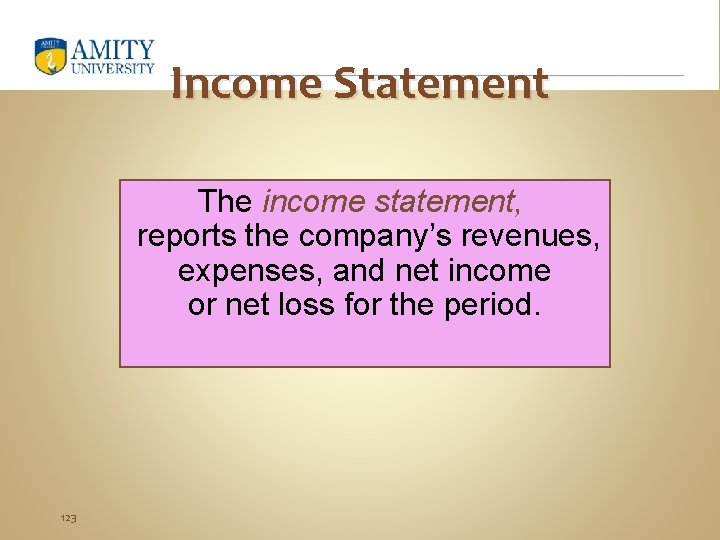 AMITY
UNIVERSITY

Income Statement

The income statement, reports the company's revenues, expenses, and net income or net loss for the period.

123